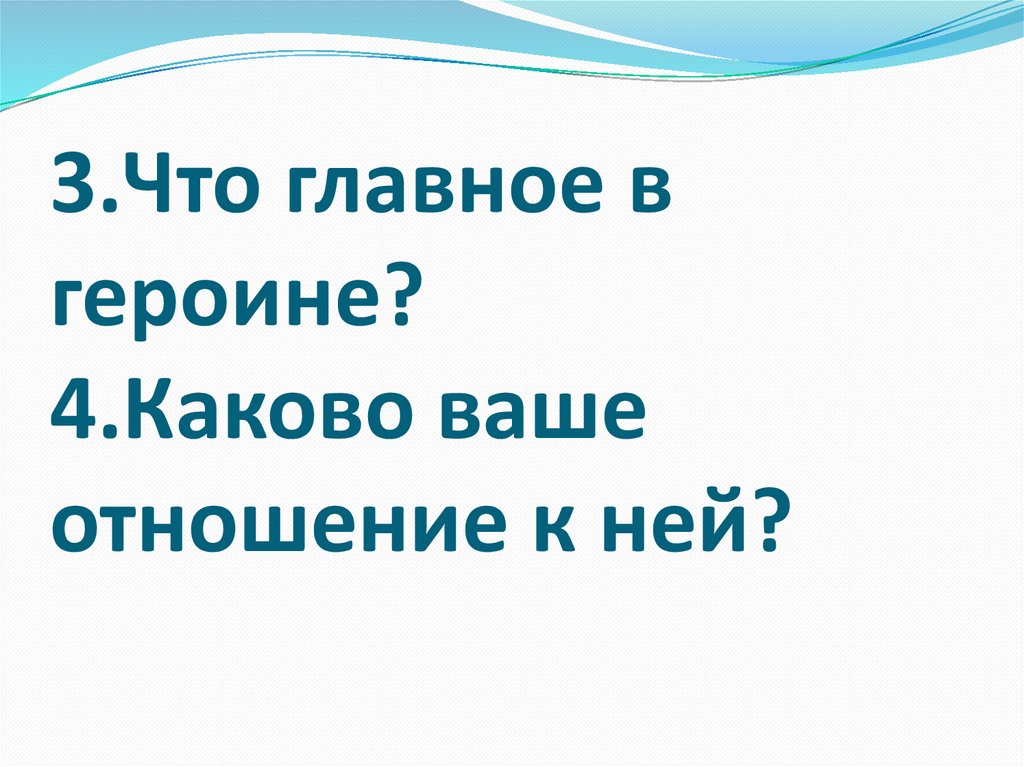 3.Что главное в героине?
4.Каково ваше отношение к ней?